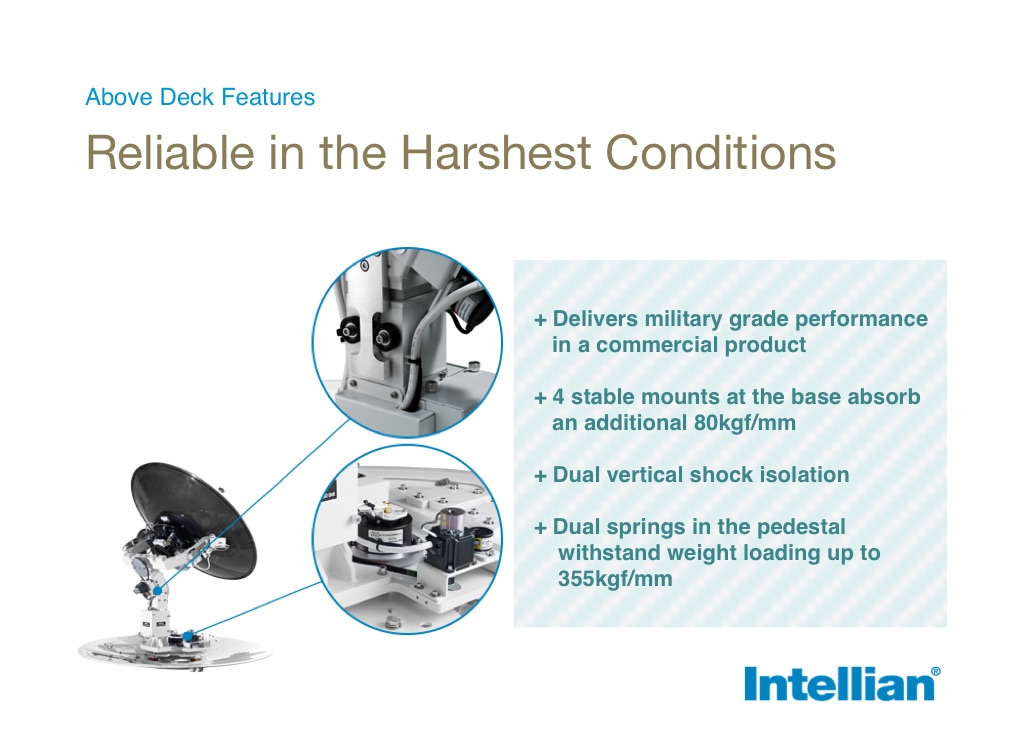 Above Deck Features

Reliable in the Harshest Conditions

+ Delivers military grade performance in a commercial product

+ 4 stable mounts at the base absorb an additional 80kgf/mm

+ Dual vertical shock isolation

+ Dual springs in the pedestal withstand weight loading up to 355kgf/mm

Intellian®